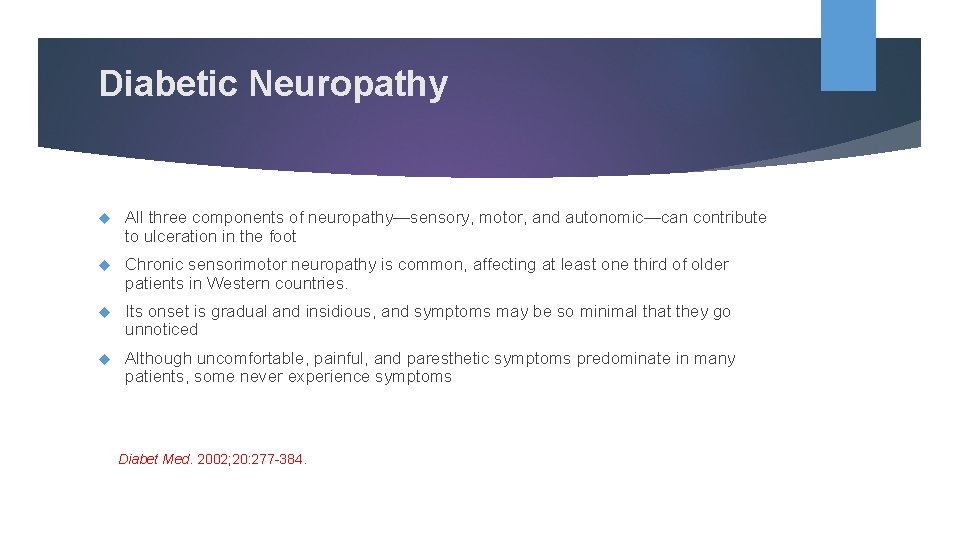 Diabetic Neuropathy

All three components of neuropathy—sensory, motor, and autonomic—can contribute to ulceration in the foot

Chronic sensorimotor neuropathy is common, affecting at least one third of older patients in Western countries.

Its onset is gradual and insidious, and symptoms may be so minimal that they go unnoticed

Although uncomfortable, painful, and paresthetic symptoms predominate in many patients, some never experience symptoms

Diabet Med. 2002;20:277-384.